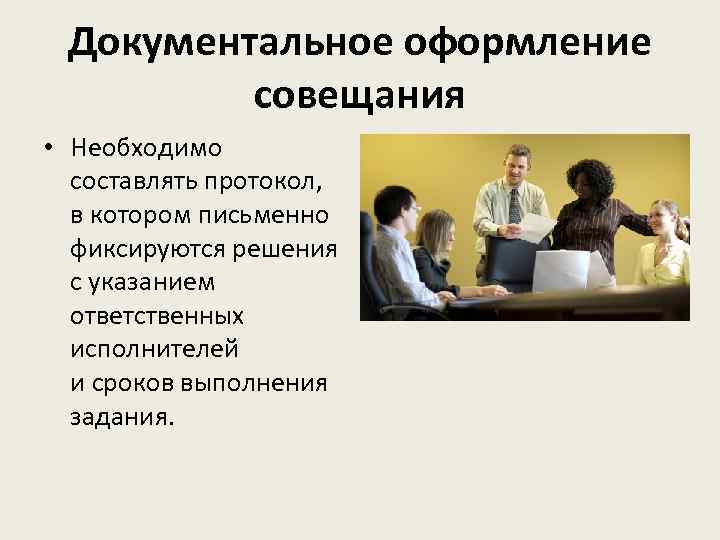 Документальное оформление совещания

• Необходимо составлять протокол, в котором письменно фиксируются решения с указанием ответственных исполнителей и сроков выполнения задания.